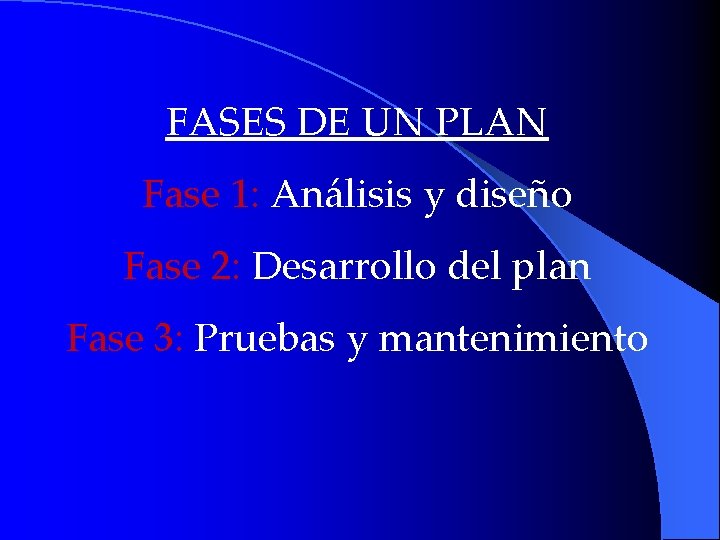 FASES DE UN PLAN

Fase 1: Análisis y diseño

Fase 2: Desarrollo del plan

Fase 3: Pruebas y mantenimiento